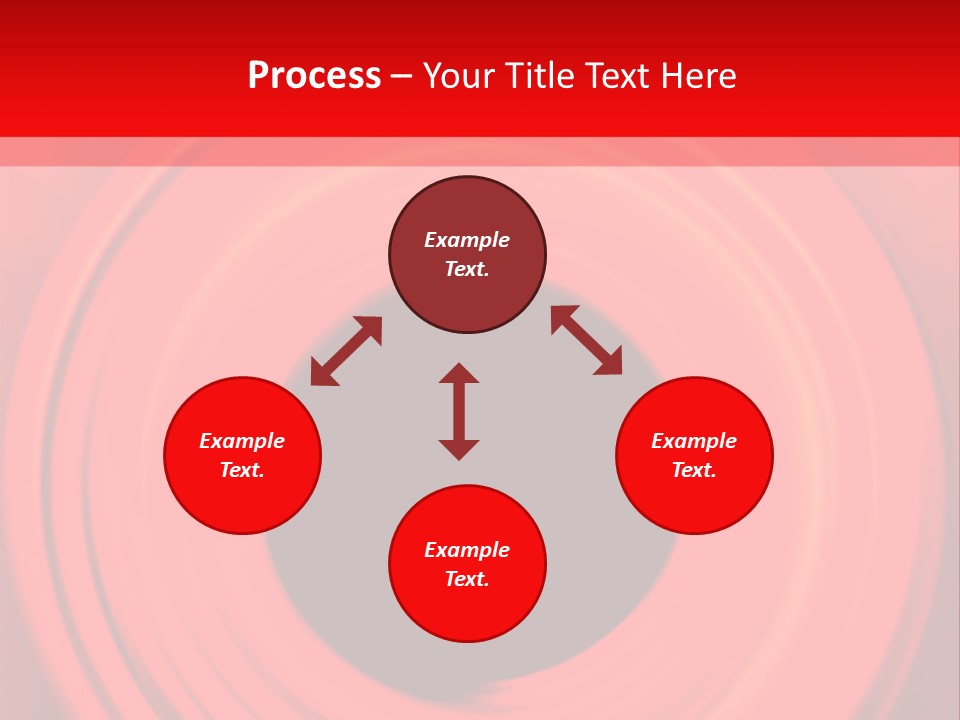 Process – Your Title Text Here

Example Text.

Example Text.

Example Text.

Example Text.